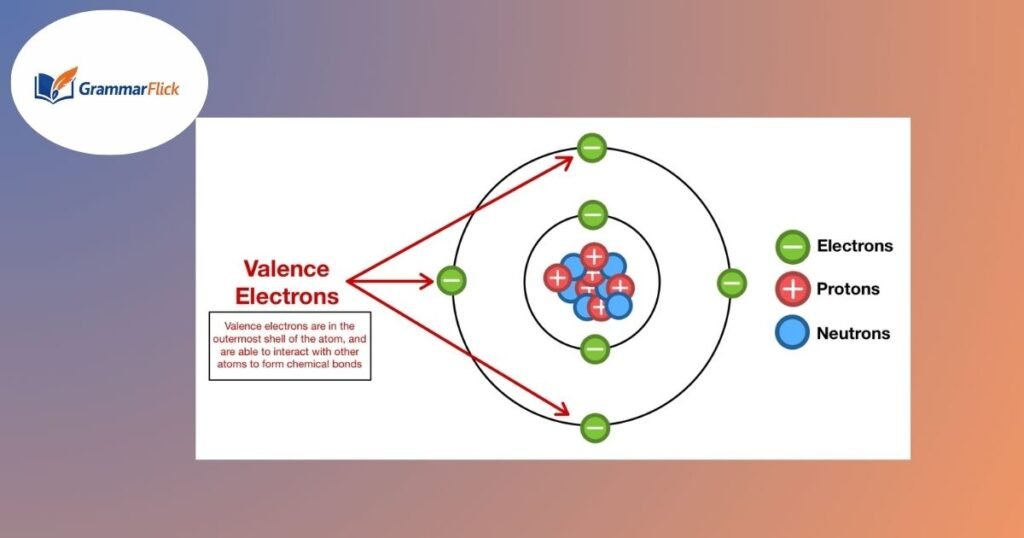 GrammarFlick

Valence Electrons

Valence electrons are in the outermost shell of the atom, and are able to interact with other atoms to form chemical bonds

Electrons
Protons
Neutrons